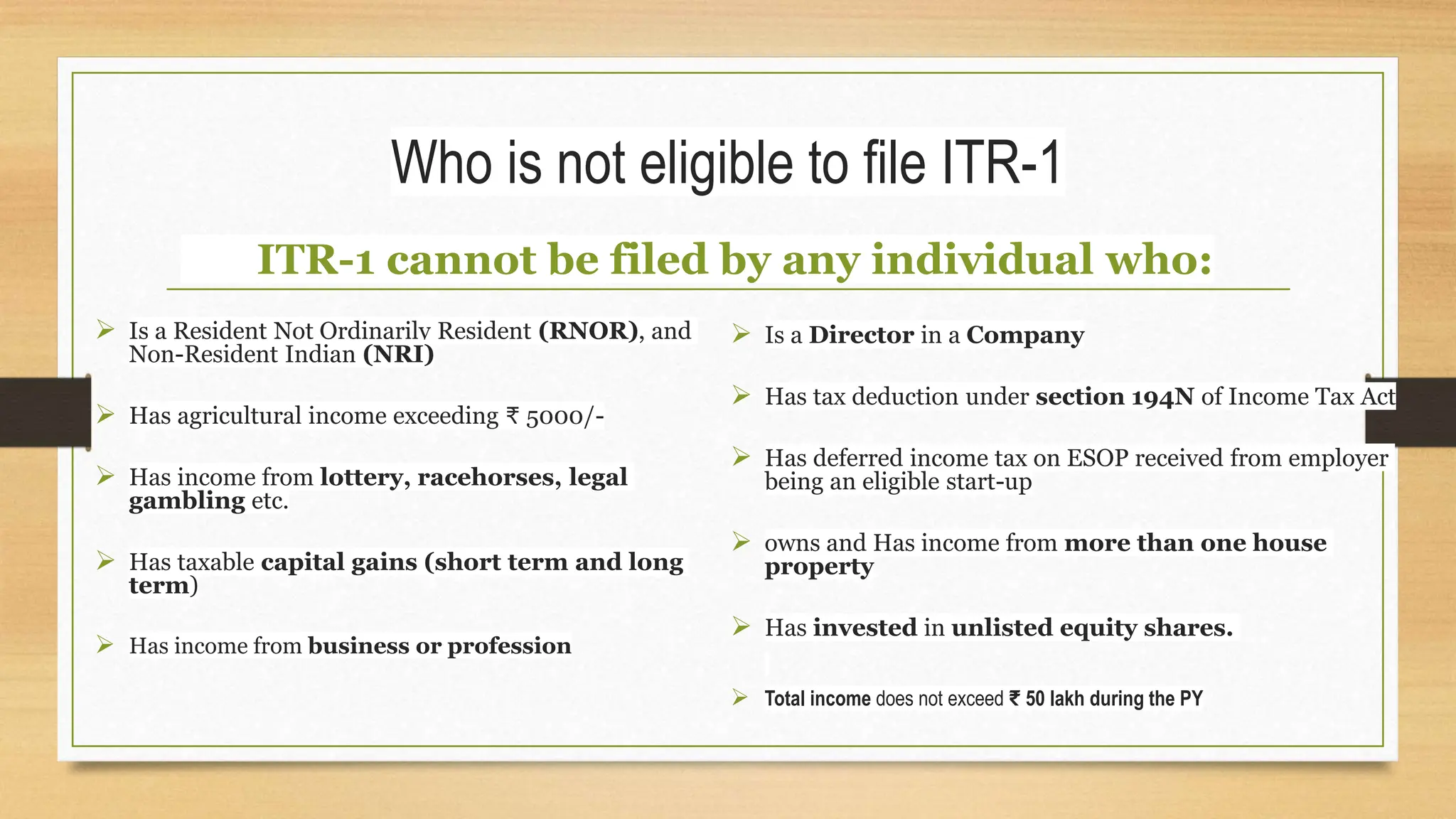 Who is not eligible to file ITR-1

ITR-1 cannot be filed by any individual who:

➢ Is a Resident Not Ordinarily Resident (RNOR), and Non-Resident Indian (NRI)

➢ Has agricultural income exceeding ₹ 5000/-

➢ Has income from lottery, racehorses, legal gambling etc.

➢ Has taxable capital gains (short term and long term)

➢ Has income from business or profession

➢ Is a Director in a Company

➢ Has tax deduction under section 194N of Income Tax Act

➢ Has deferred income tax on ESOP received from employer being an eligible start-up

➢ owns and Has income from more than one house property

➢ Has invested in unlisted equity shares.

➢ Total income does not exceed ₹ 50 lakh during the PY